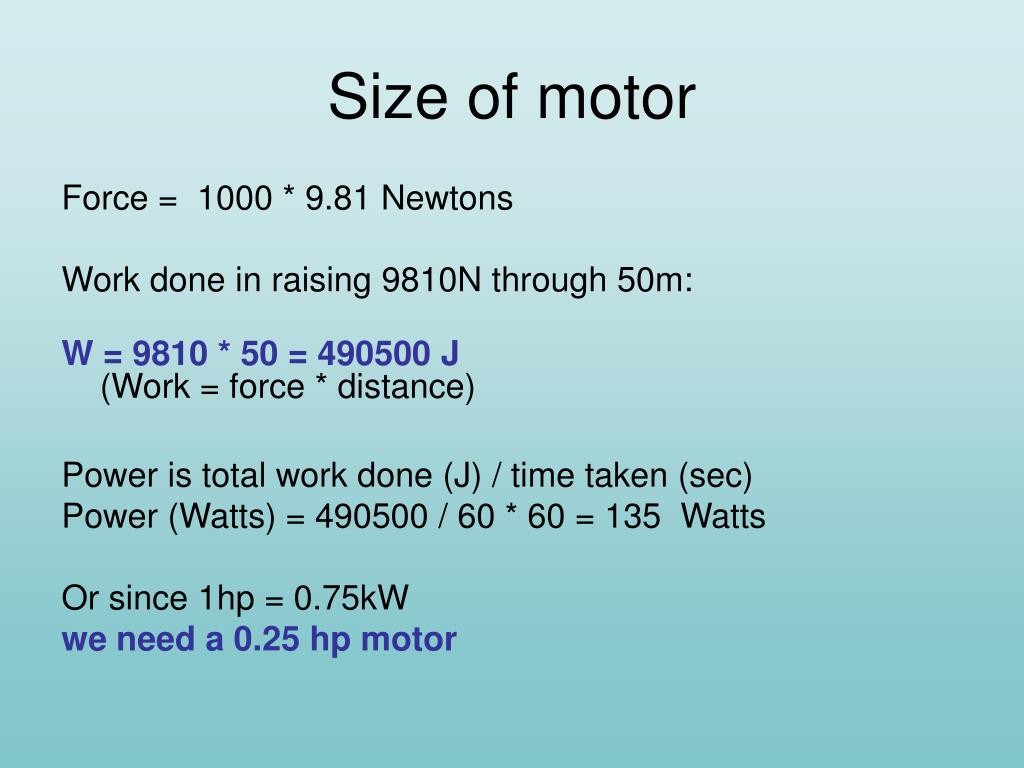 Size of motor

Force = 1000 * 9.81 Newtons

Work done in raising 9810N through 50m:

W = 9810 * 50 = 490500 J
(Work = force * distance)

Power is total work done (J) / time taken (sec)
Power (Watts) = 490500 / 60 * 60 = 135 Watts

Or since 1hp = 0.75kW
we need a 0.25 hp motor